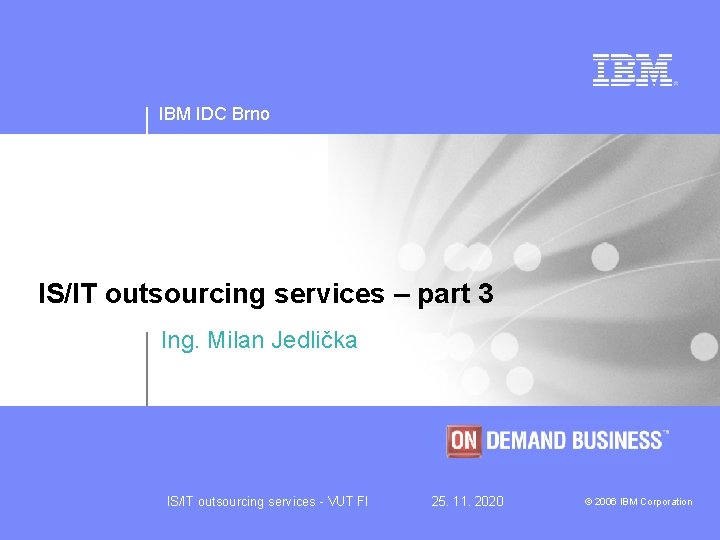 IBM

IBM IDC Brno

IS/IT outsourcing services – part 3

Ing. Milan Jedlička

ON DEMAND BUSINESS™

IS/IT outsourcing services - VUT FI 25. 11. 2020 © 2006 IBM Corporation